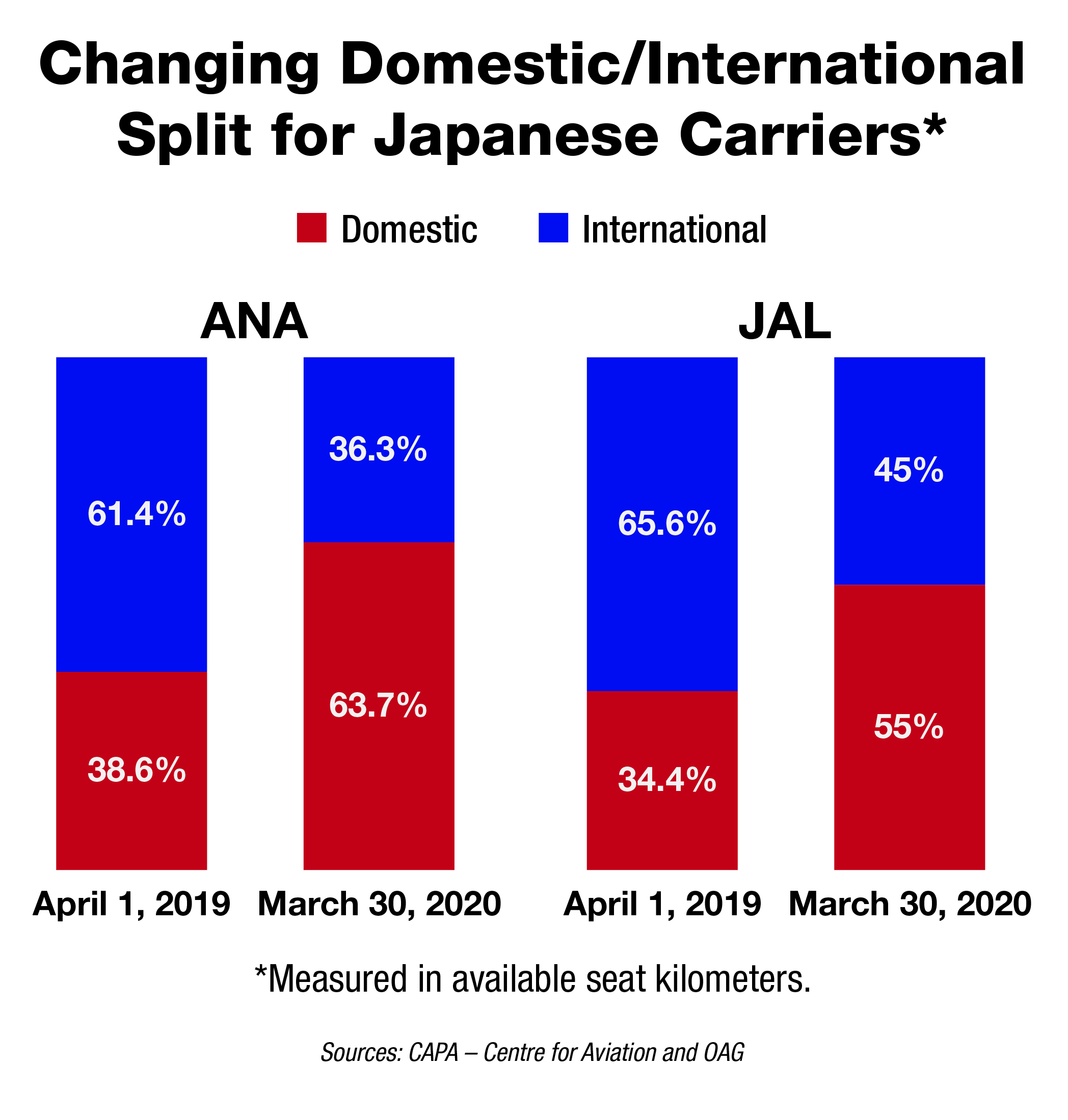 Changing Domestic/International Split for Japanese Carriers*

Domestic International

ANA

61.4%
38.6%
April 1, 2019

36.3%
63.7%
March 30, 2020

JAL

65.6%
34.4%
April 1, 2019

45%
55%
March 30, 2020

*Measured in available seat kilometers.

Sources: CAPA – Centre for Aviation and OAG